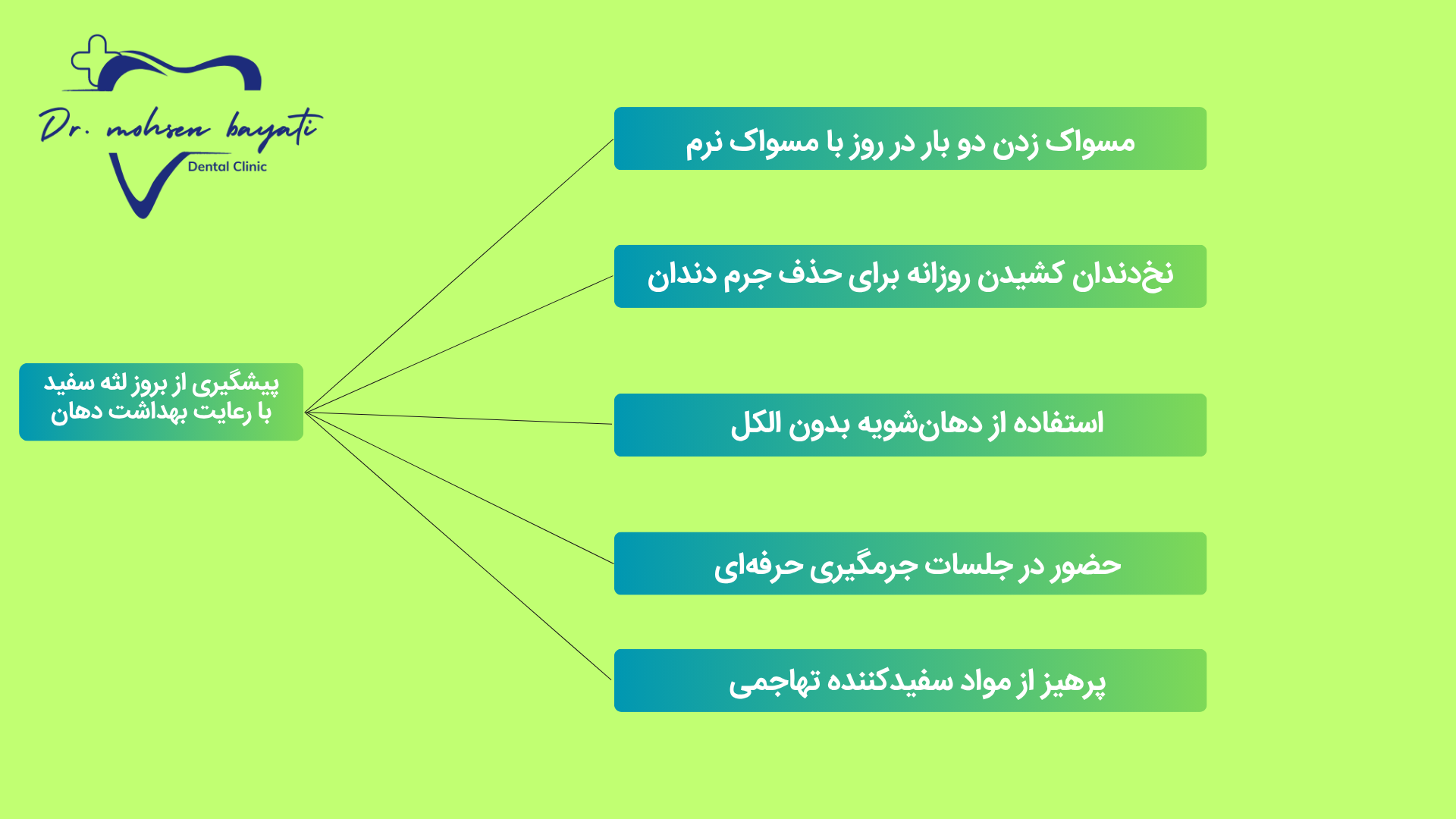 Dr. mohsen bayati
Dental Clinic

پیشگیری از بروز لثه سفید با رعایت بهداشت دهان

مسواک زدن دو بار در روز با مسواک نرم

نخ‌دندان کشیدن روزانه برای حذف جرم دندان

استفاده از دهان‌شویه بدون الکل

حضور در جلسات جرمگیری حرفه‌ای

پرهیز از مواد سفیدکننده تهاجمی